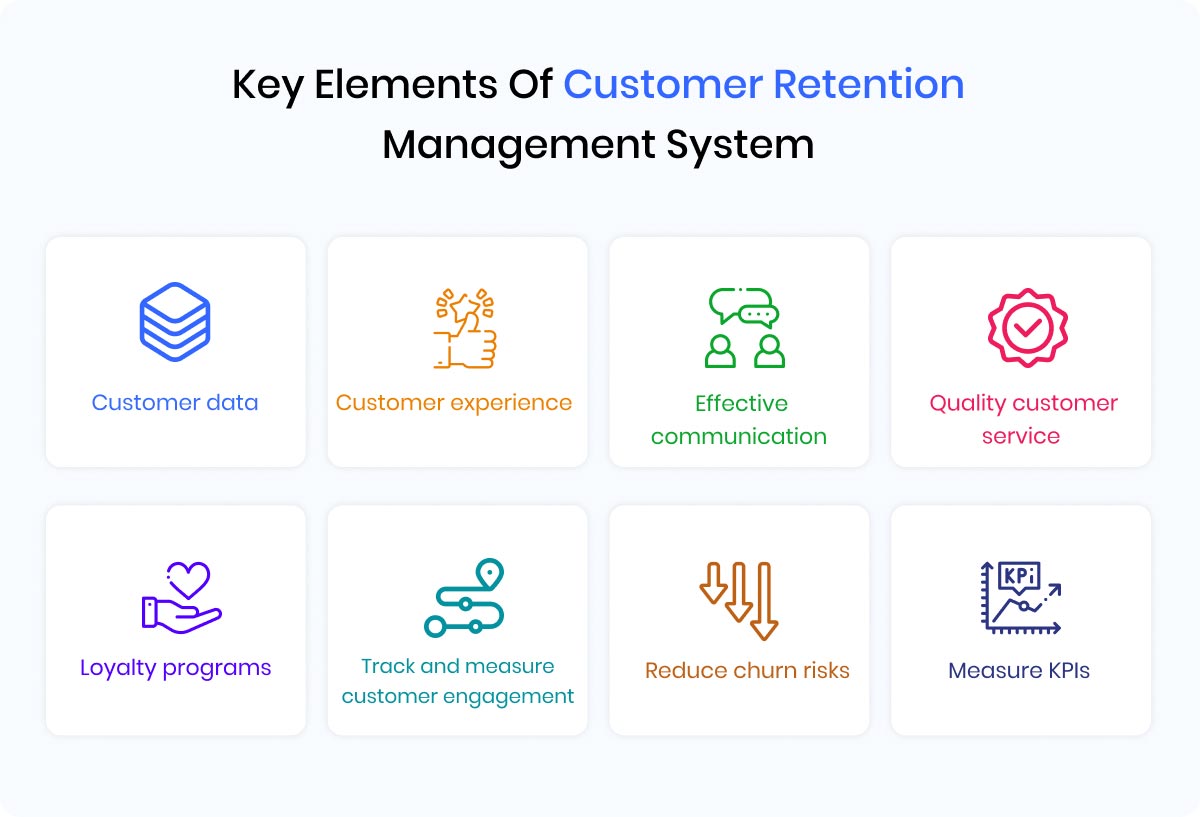 Key Elements Of Customer Retention Management System

Customer data

Customer experience

Effective communication

Quality customer service

Loyalty programs

Track and measure customer engagement

Reduce churn risks

KPi

Measure KPIs